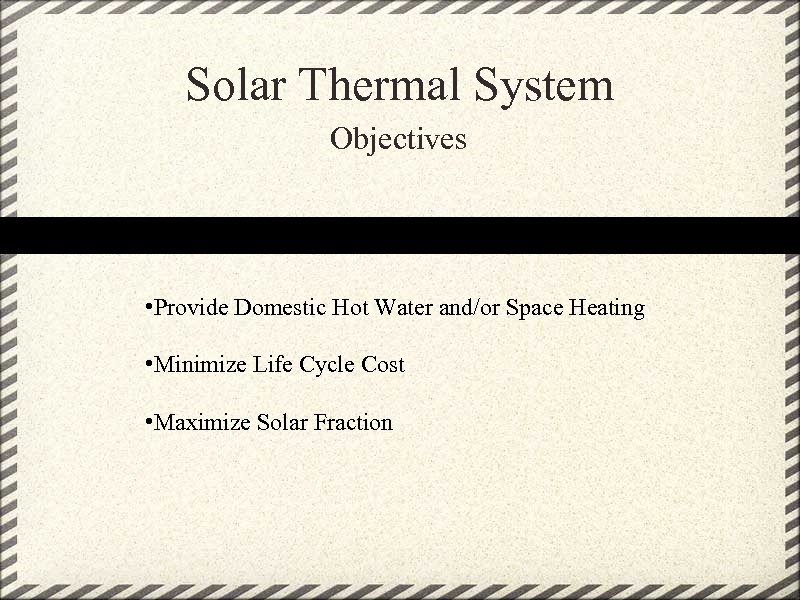 Solar Thermal System
Objectives

•Provide Domestic Hot Water and/or Space Heating

•Minimize Life Cycle Cost

•Maximize Solar Fraction